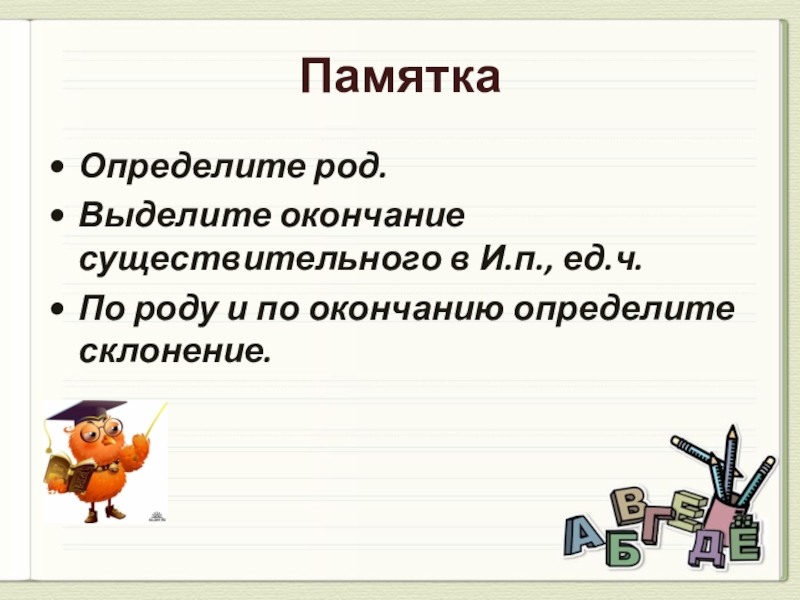 Памятка

• Определите род.
• Выделите окончание существительного в И.п., ед.ч.
• По роду и по окончанию определите склонение.

А Б В Г Д Е Ё